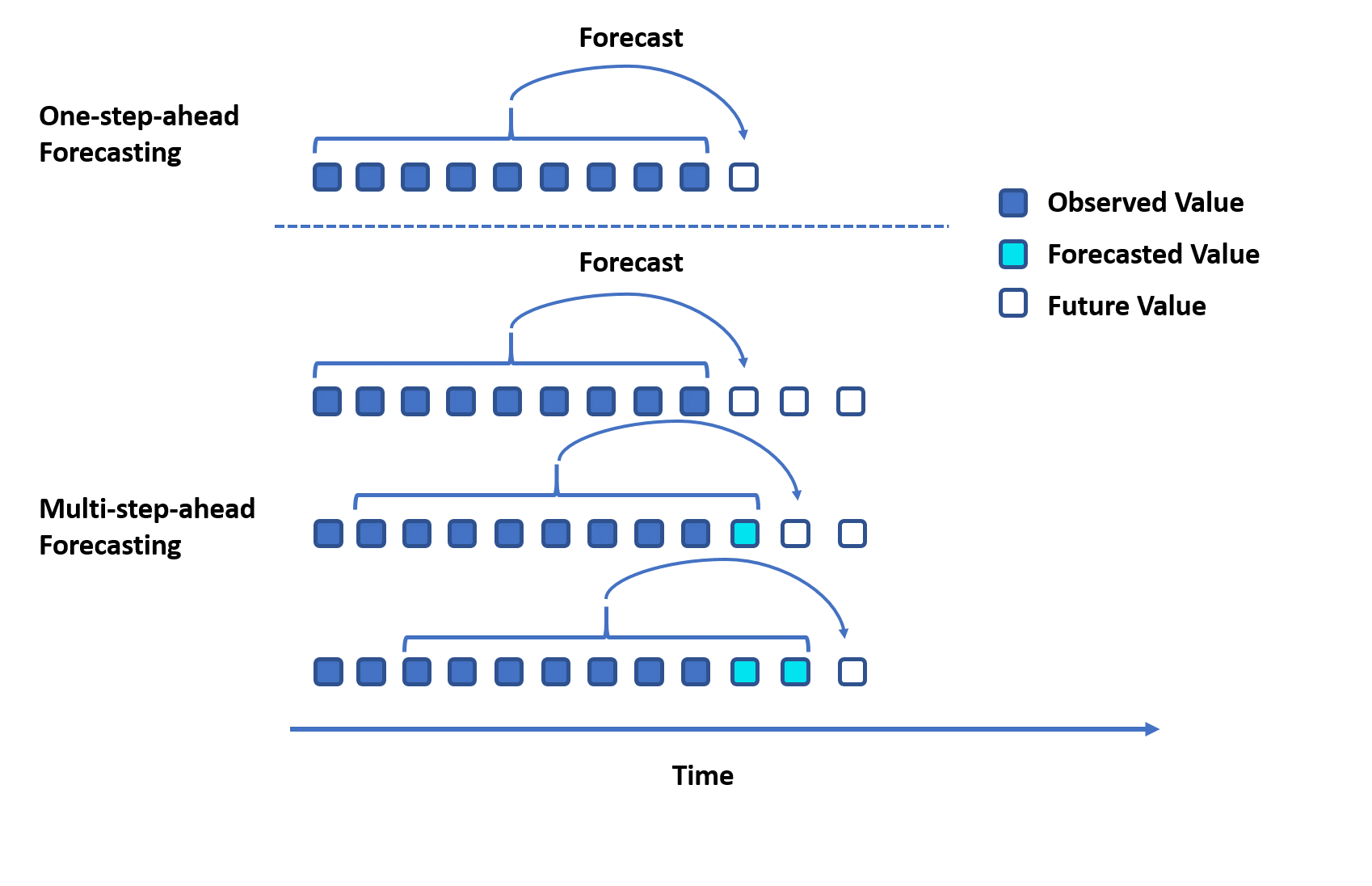 Forecast

One-step-ahead Forecasting

Observed Value

Forecasted Value

Future Value

Forecast

Multi-step-ahead Forecasting

Time